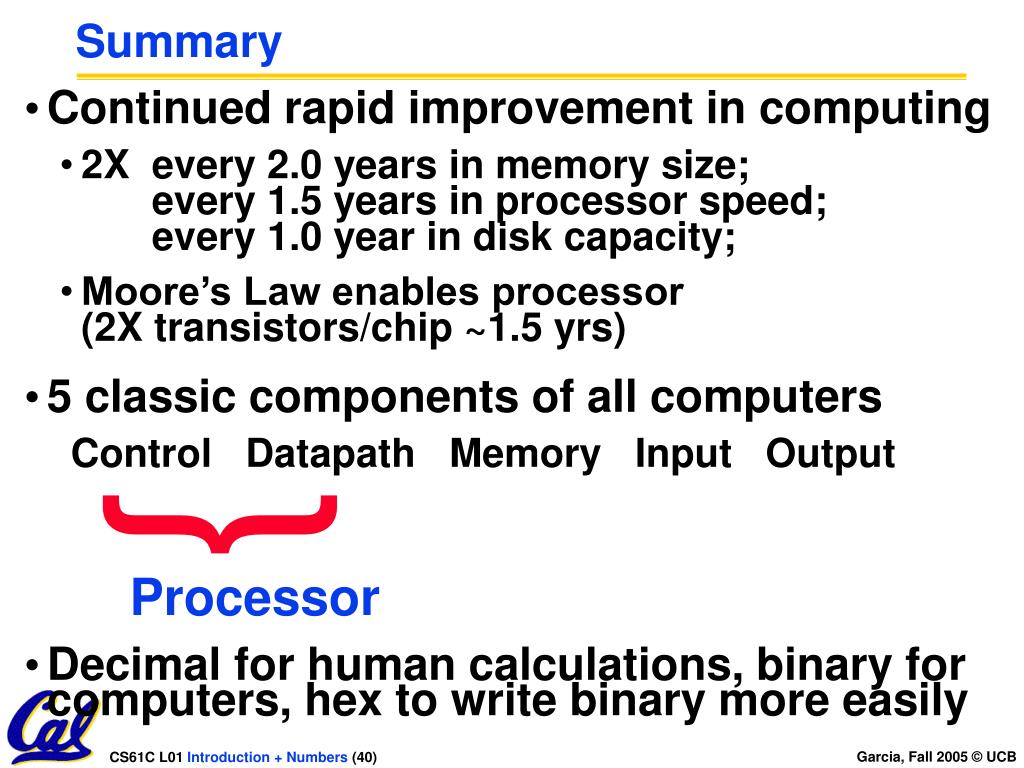 Summary

• Continued rapid improvement in computing

• 2X every 2.0 years in memory size;
every 1.5 years in processor speed;
every 1.0 year in disk capacity;

• Moore's Law enables processor (2X transistors/chip ~1.5 yrs)

• 5 classic components of all computers

Control Datapath Memory Input Output

Processor

• Decimal for human calculations, binary for computers, hex to write binary more easily

Cal

CS61C L01 Introduction + Numbers (40)

Garcia, Fall 2005 © UCB